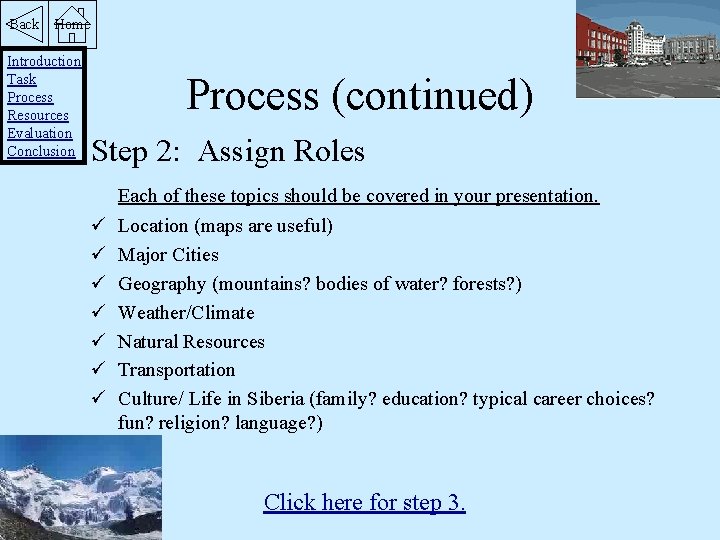 Back Home

Introduction
Task
Process
Resources
Evaluation
Conclusion

Process (continued)

Step 2: Assign Roles

Each of these topics should be covered in your presentation.

✓ Location (maps are useful)
✓ Major Cities
✓ Geography (mountains? bodies of water? forests?)
✓ Weather/Climate
✓ Natural Resources
✓ Transportation
✓ Culture/ Life in Siberia (family? education? typical career choices? fun? religion? language?)

Click here for step 3.